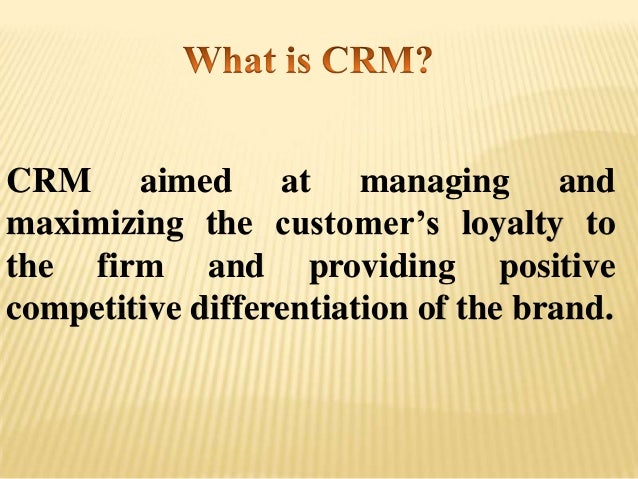 What is CRM?

CRM aimed at managing and maximizing the customer’s loyalty to the firm and providing positive competitive differentiation of the brand.